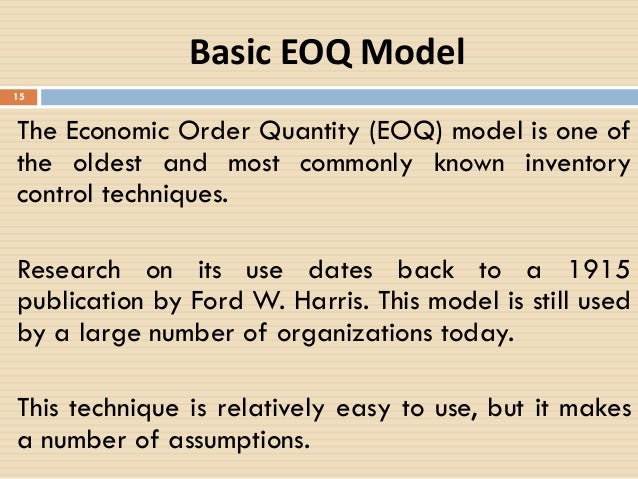 Basic EOQ Model

15

The Economic Order Quantity (EOQ) model is one of the oldest and most commonly known inventory control techniques.

Research on its use dates back to a 1915 publication by Ford W. Harris. This model is still used by a large number of organizations today.

This technique is relatively easy to use, but it makes a number of assumptions.